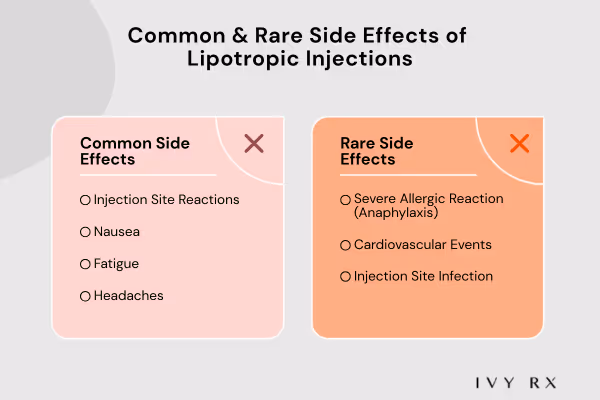 Common & Rare Side Effects of Lipotropic Injections

Common Side Effects

Injection Site Reactions

Nausea

Fatigue

Headaches

Rare Side Effects

Severe Allergic Reaction (Anaphylaxis)

Cardiovascular Events

Injection Site Infection

IVY RX